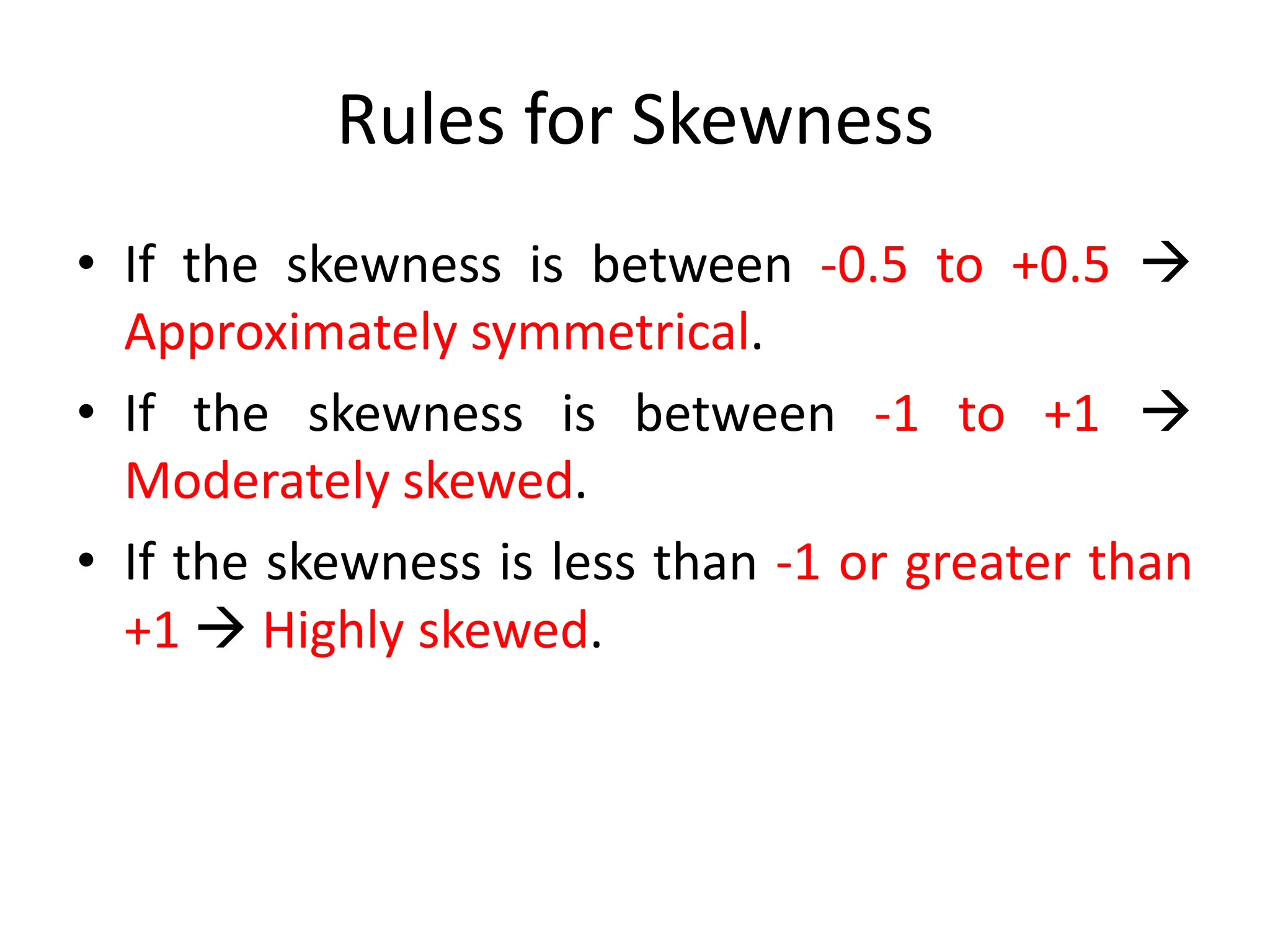 Rules for Skewness

• If the skewness is between -0.5 to +0.5 → Approximately symmetrical.

• If the skewness is between -1 to +1 → Moderately skewed.

• If the skewness is less than -1 or greater than +1 → Highly skewed.